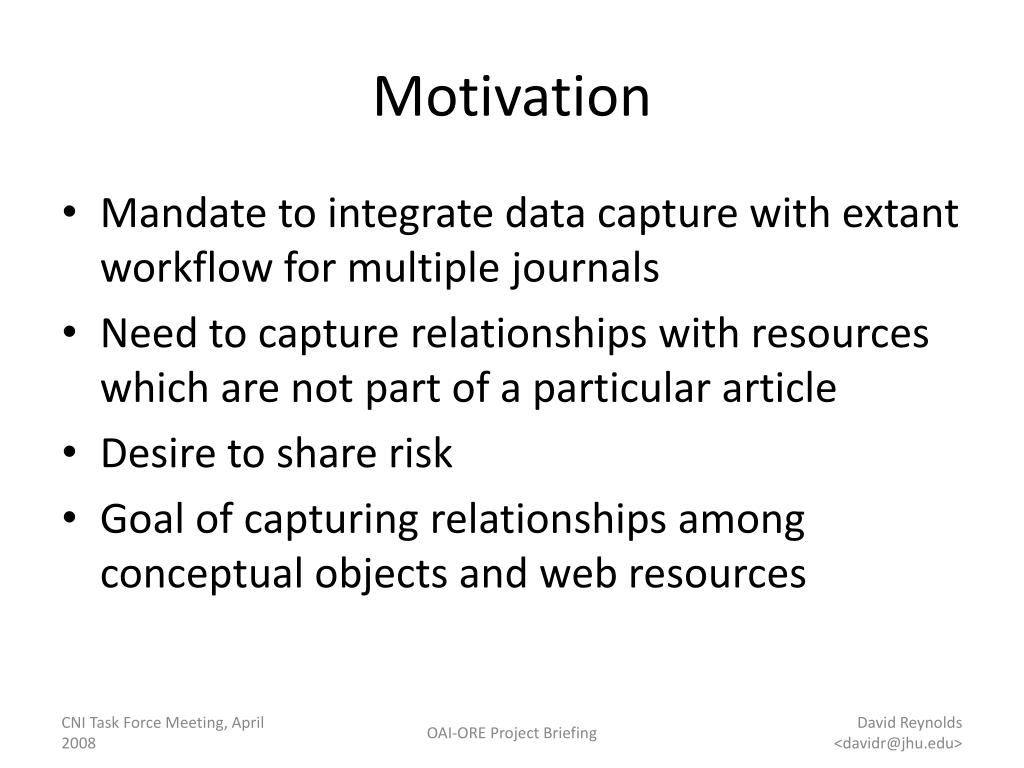 Motivation

• Mandate to integrate data capture with extant workflow for multiple journals
• Need to capture relationships with resources which are not part of a particular article
• Desire to share risk
• Goal of capturing relationships among conceptual objects and web resources

CNI Task Force Meeting, April 2008

OAI-ORE Project Briefing

David Reynolds <davidr@jhu.edu>